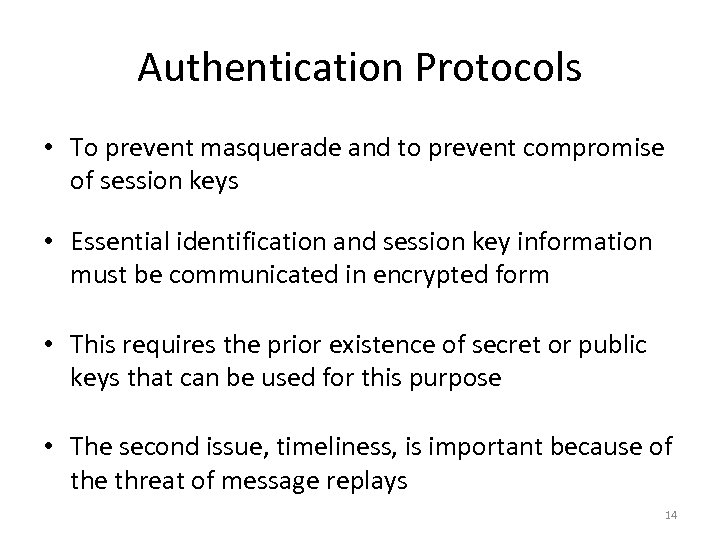 Authentication Protocols

• To prevent masquerade and to prevent compromise of session keys

• Essential identification and session key information must be communicated in encrypted form

• This requires the prior existence of secret or public keys that can be used for this purpose

• The second issue, timeliness, is important because of the threat of message replays

14